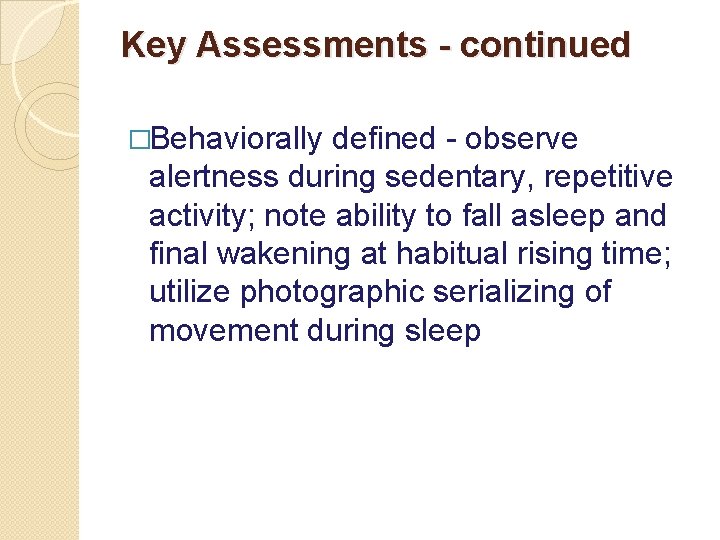 Key Assessments - continued

□Behaviorally defined - observe alertness during sedentary, repetitive activity; note ability to fall asleep and final wakening at habitual rising time; utilize photographic serializing of movement during sleep